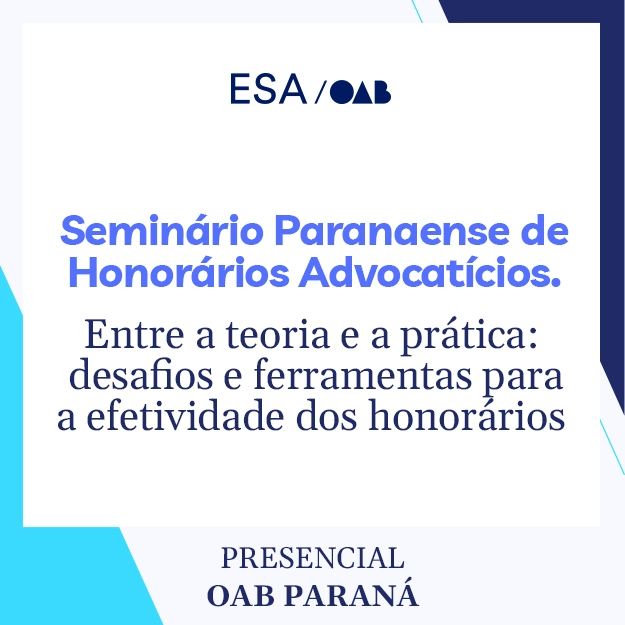 ESA / OAB

Seminário Paranaense de Honorários Advocatícios.

Entre a teoria e a prática: desafios e ferramentas para a efetividade dos honorários

PRESENCIAL
OAB PARANÁ